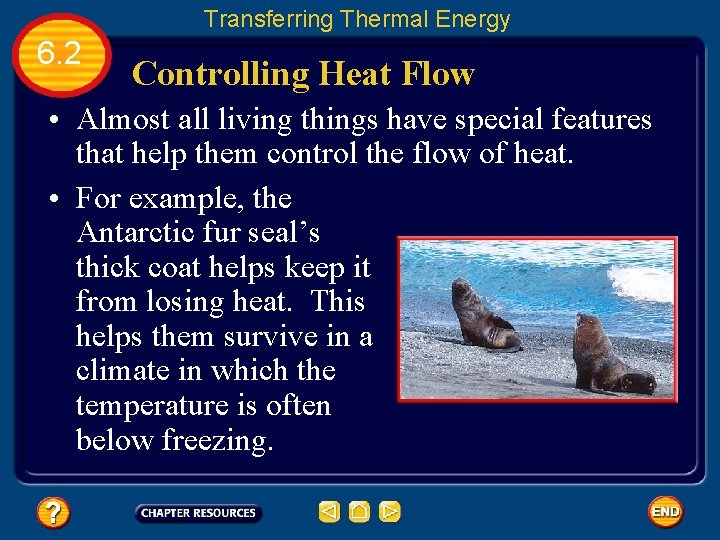 Transferring Thermal Energy

6.2

Controlling Heat Flow

• Almost all living things have special features that help them control the flow of heat.

• For example, the Antarctic fur seal's thick coat helps keep it from losing heat. This helps them survive in a climate in which the temperature is often below freezing.

?

CHAPTER RESOURCES

END